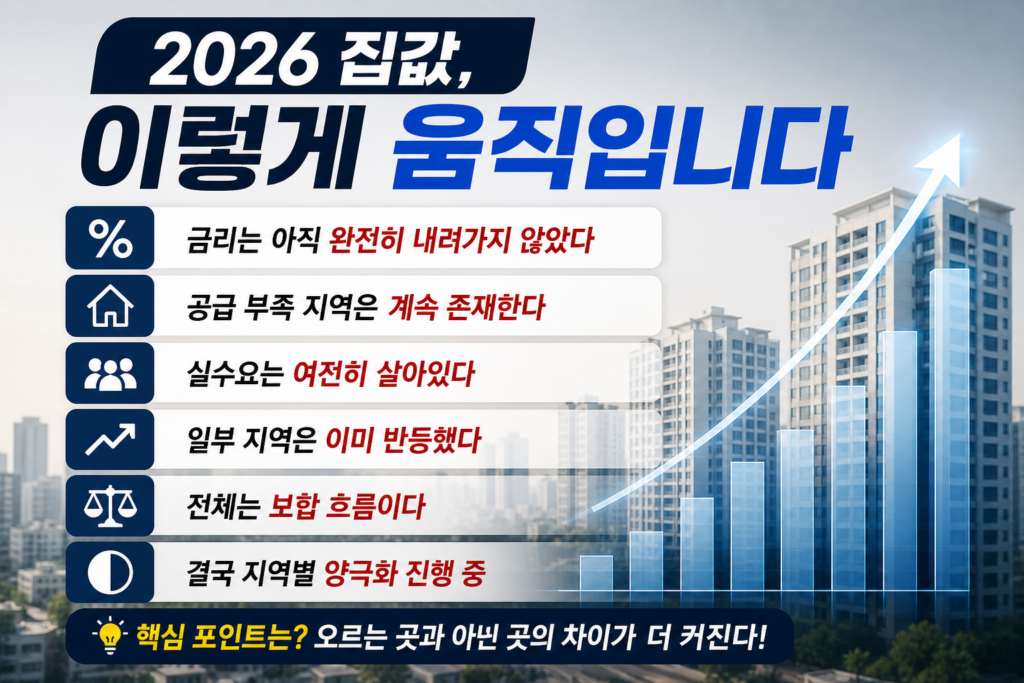 2026 집값,
이렇게 움직입니다

%
금리는 아직 완전히 내려가지 않았다

공급 부족 지역은 계속 존재한다

실수요는 여전히 살아있다

일부 지역은 이미 반등했다

전체는 보합 흐름이다

결국 지역별 양극화 진행 중

핵심 포인트는? 오르는 곳과 아닌 곳의 차이가 더 커진다!